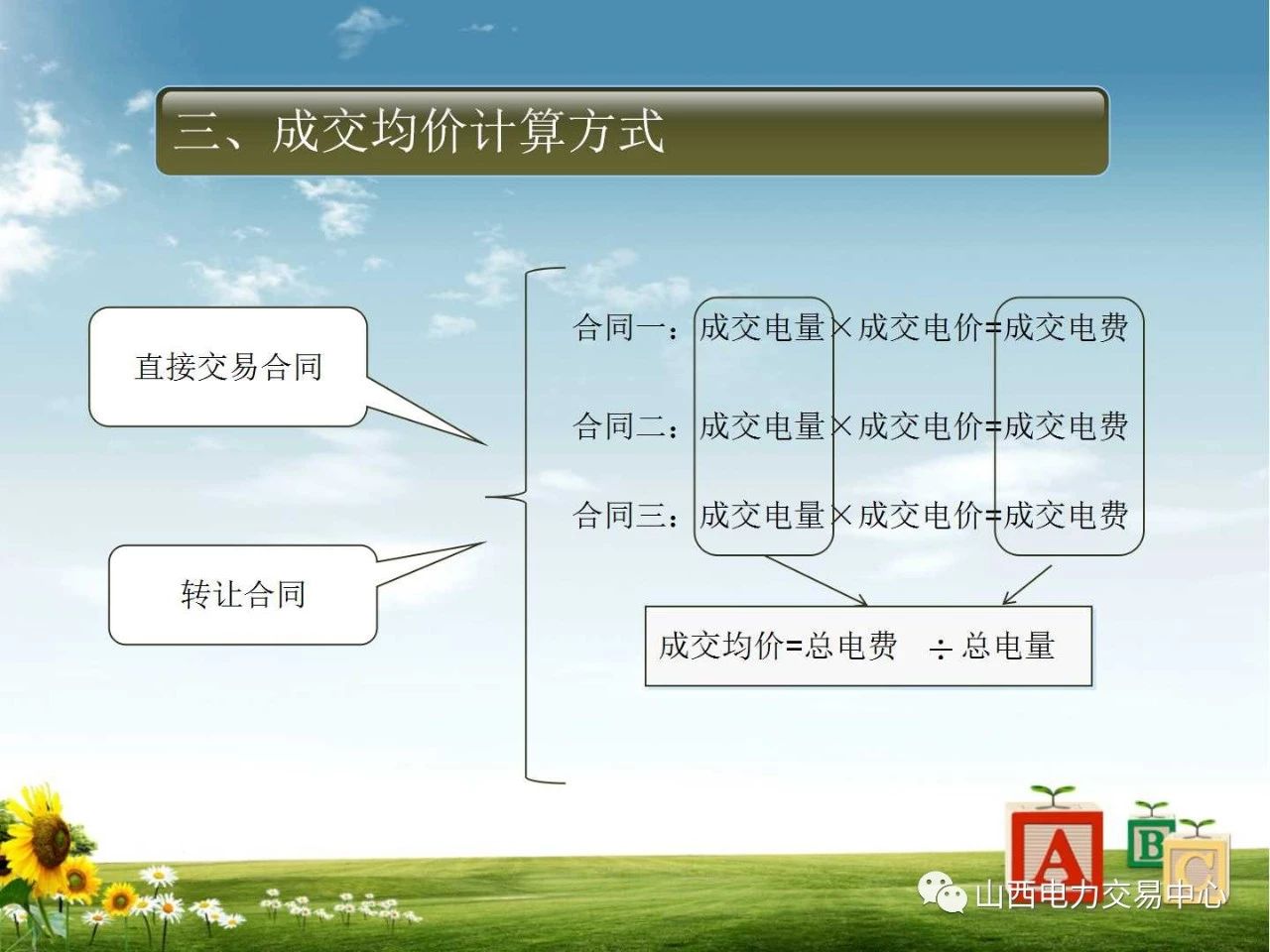 三、成交均价计算方式

直接交易合同

转让合同

合同一：成交电量×成交电价=成交电费

合同二：成交电量×成交电价=成交电费

合同三：成交电量×成交电价=成交电费

成交均价=总电费 ÷总电量

A B C

山西电力交易中心